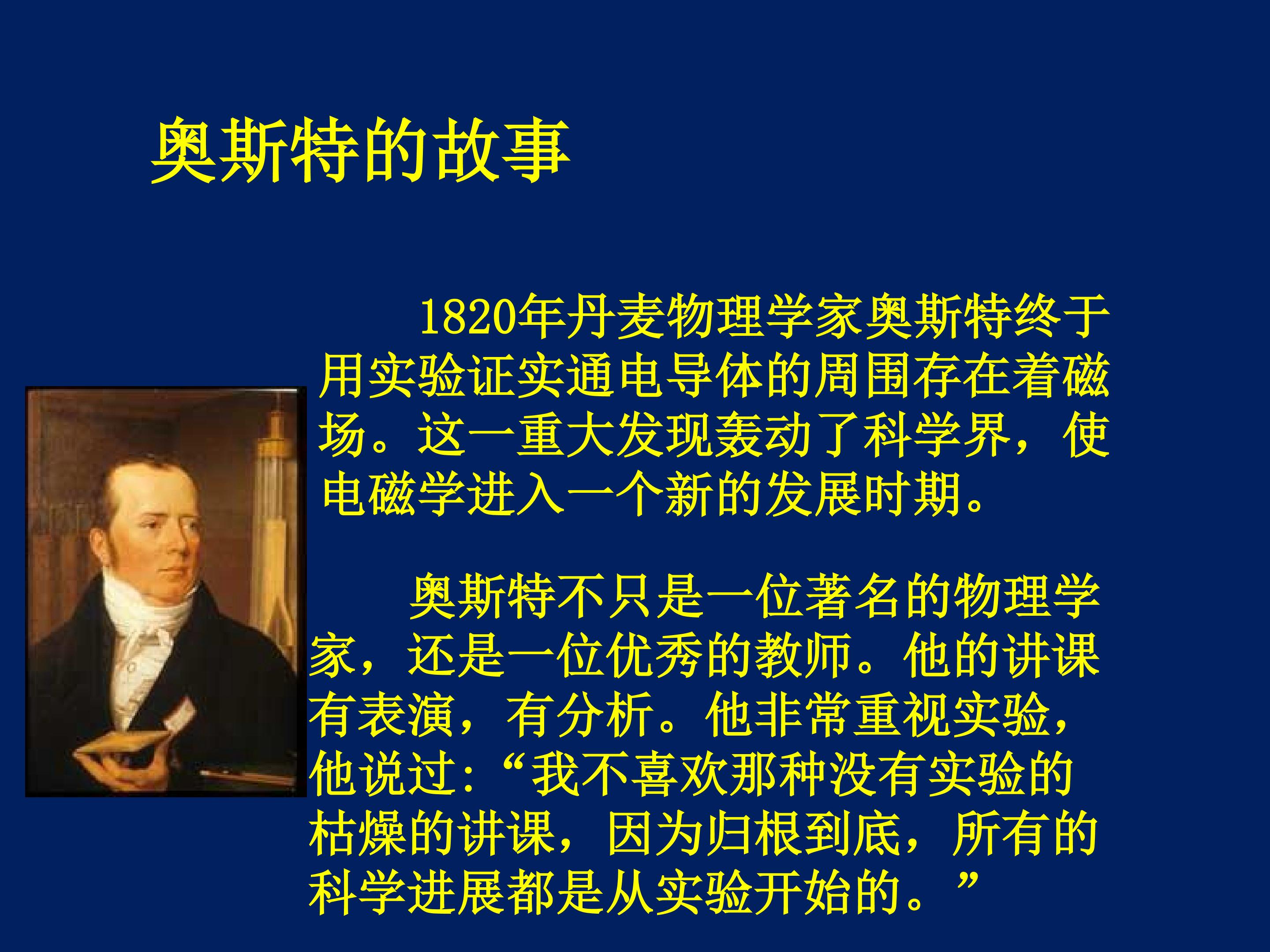 奥斯特的故事

1820年丹麦物理学家奥斯特终于用实验证实通电导体的周围存在着磁场。这一重大发现轰动了科学界，使电磁学进入一个新的发展时期。

奥斯特不只是一位著名的物理学家，还是一位优秀的教师。他的讲课有表演，有分析。他非常重视实验，他说过:“我不喜欢那种没有实验的枯燥的讲课，因为归根到底，所有的科学进展都是从实验开始的。”